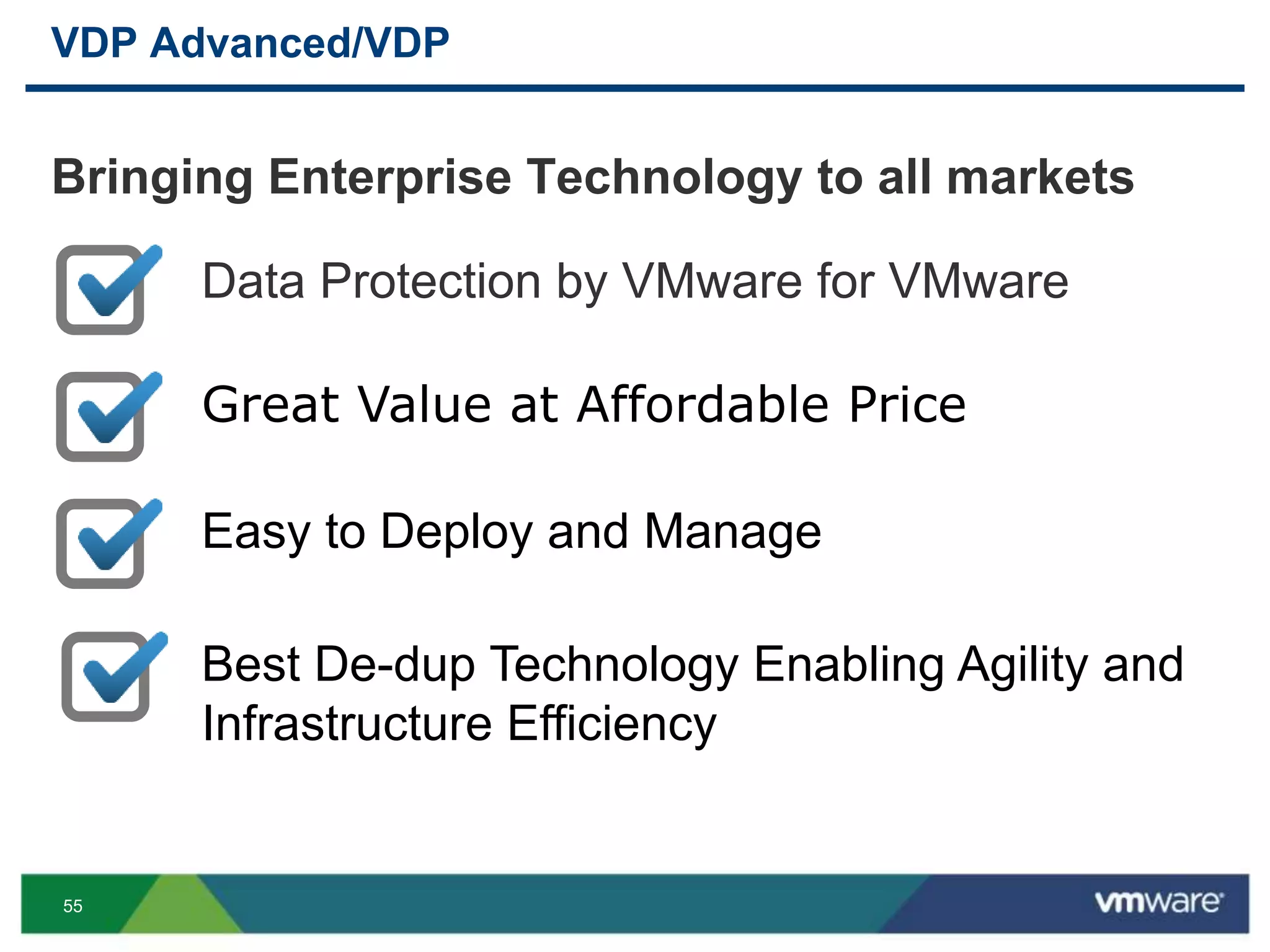 VDP Advanced/VDP

Bringing Enterprise Technology to all markets

Data Protection by VMware for VMware

Great Value at Affordable Price

Easy to Deploy and Manage

Best De-dup Technology Enabling Agility and Infrastructure Efficiency

55

vmware